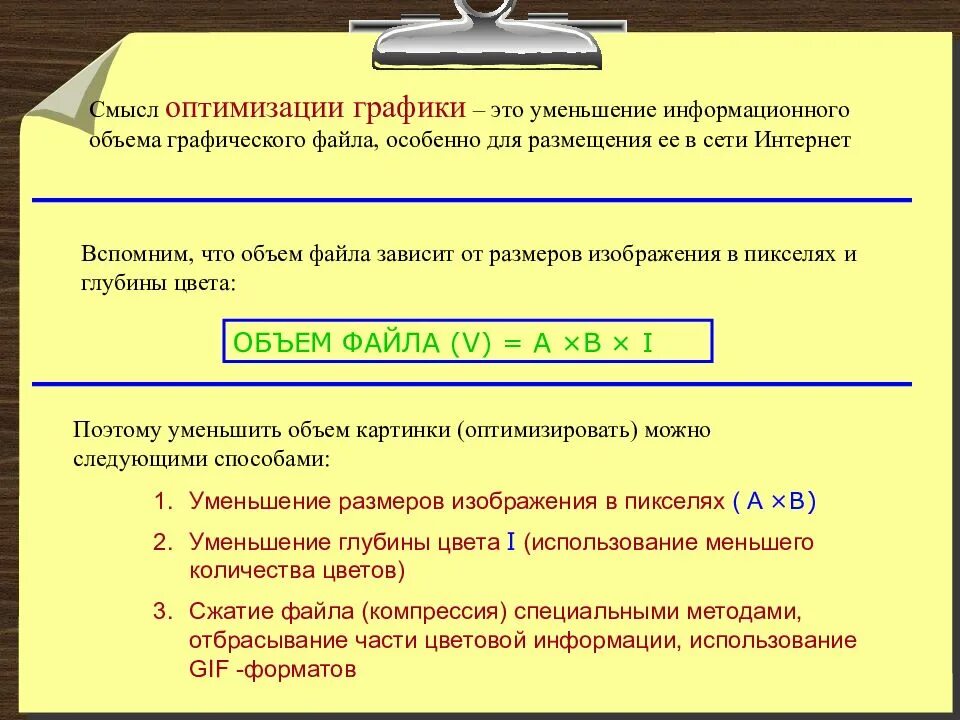 Смысл оптимизации графики – это уменьшение информационного объема графического файла, особенно для размещения ее в сети Интернет

Вспомним, что объем файла зависит от размеров изображения в пикселях и глубины цвета:

ОБЪЕМ ФАЙЛА (V) = A ×B × I

Поэтому уменьшить объем картинки (оптимизировать) можно следующими способами:

1. Уменьшение размеров изображения в пикселях ( A ×B)
2. Уменьшение глубины цвета I (использование меньшего количества цветов)
3. Сжатие файла (компрессия) специальными методами, отбрасывание части цветовой информации, использование GIF -форматов